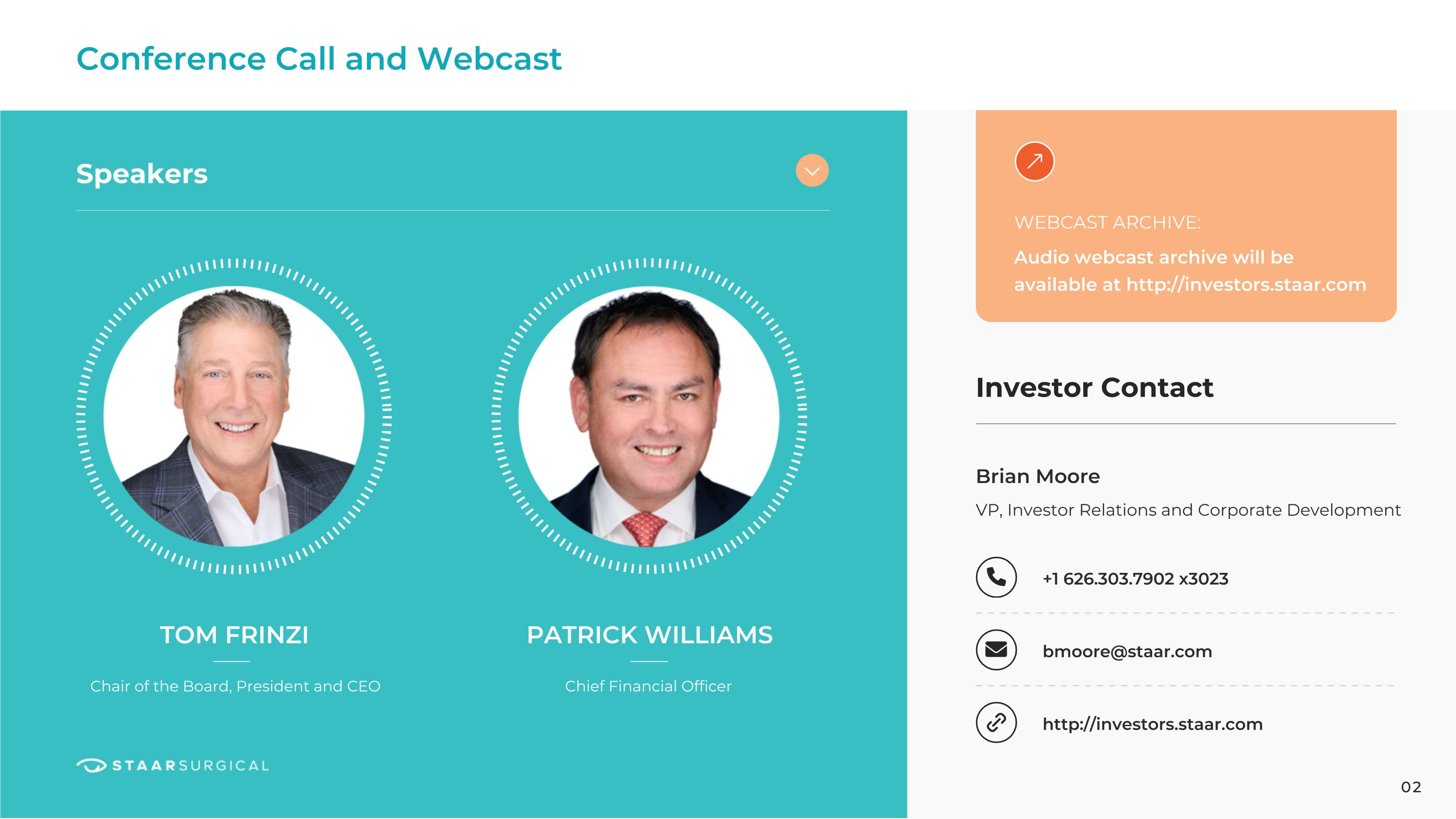 Conference Call and Webcast

Speakers

TOM FRINZI

Chair of the Board, President and CEO

PATRICK WILLIAMS

Chief Financial Officer

STAARSURGICAL

WEBCAST ARCHIVE:

Audio webcast archive will be available at http://investors.staar.com

Investor Contact

Brian Moore

VP, Investor Relations and Corporate Development

+1 626.303.7902 x3023

bmoore@staar.com

http://investors.staar.com

02